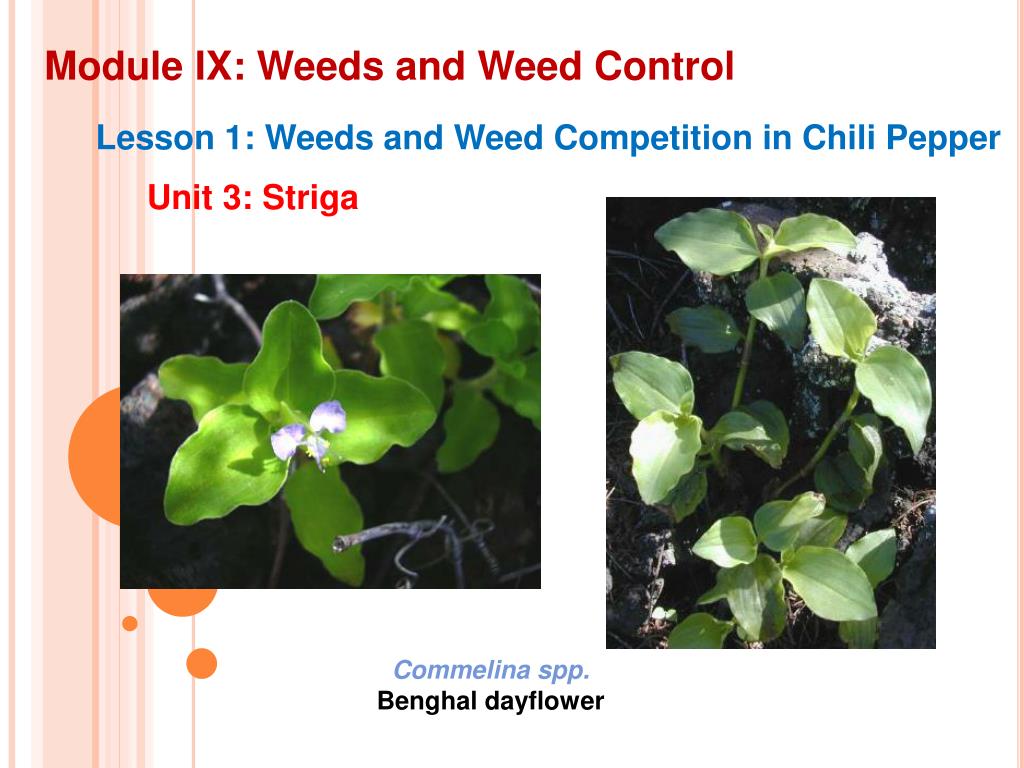 Module IX: Weeds and Weed Control

Lesson 1: Weeds and Weed Competition in Chili Pepper

Unit 3: Striga

Commelina spp.
Benghal dayflower